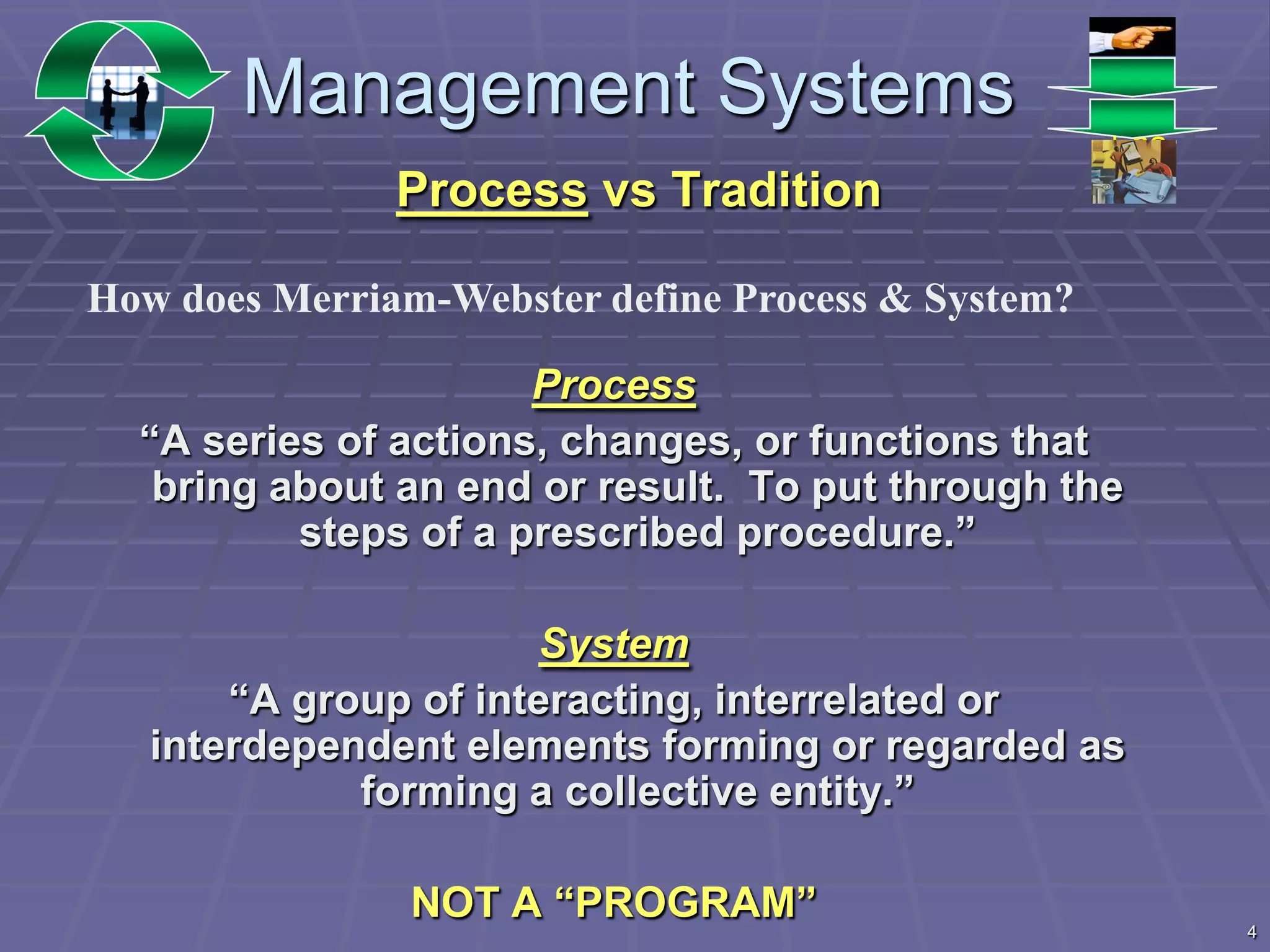 Management Systems

Process vs Tradition

How does Merriam-Webster define Process & System?

Process

“A series of actions, changes, or functions that bring about an end or result. To put through the steps of a prescribed procedure.”

System

“A group of interacting, interrelated or interdependent elements forming or regarded as forming a collective entity.”

NOT A “PROGRAM”

4